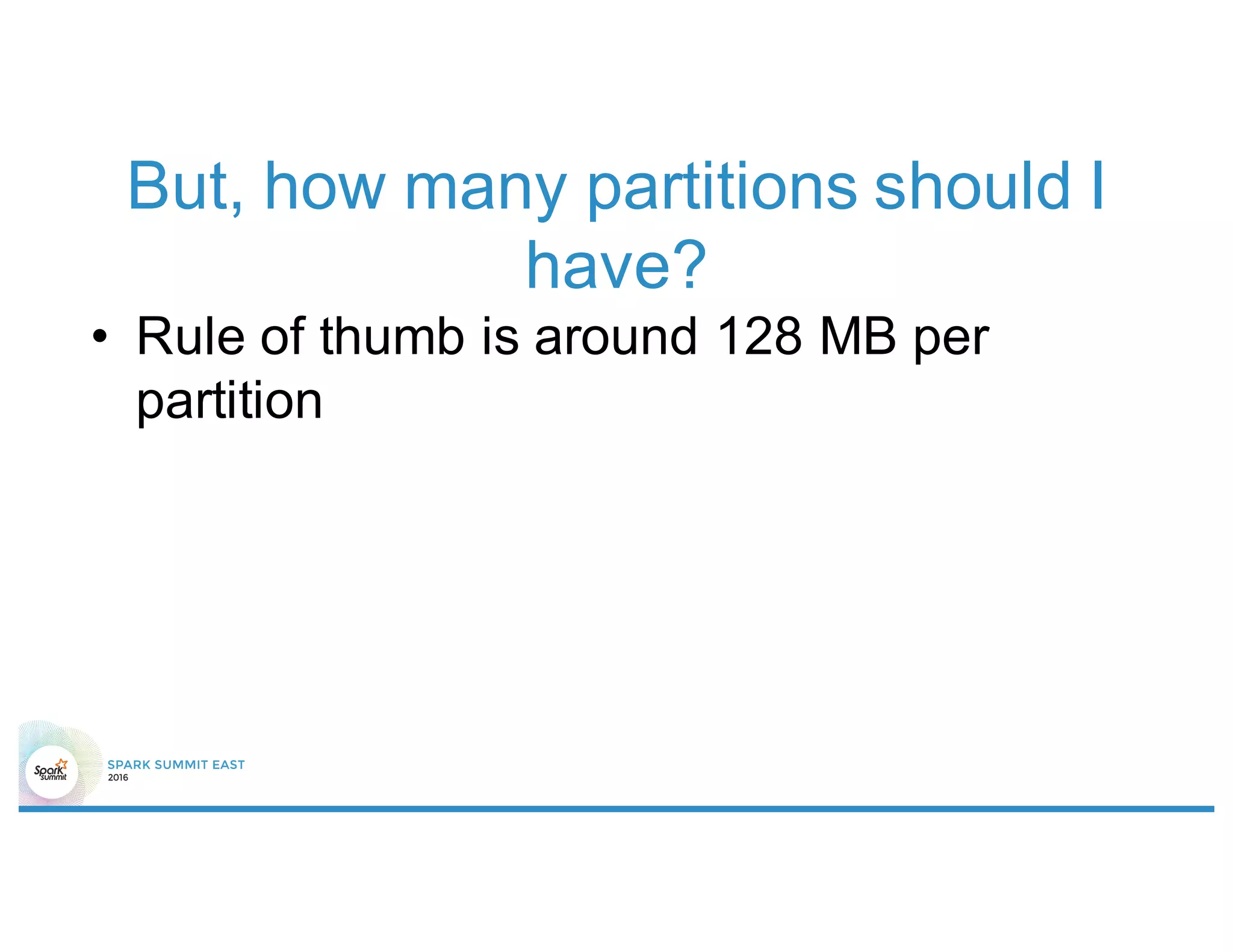 But, how many partitions should I have?

• Rule of thumb is around 128 MB per partition

Spark summit

SPARK SUMMIT EAST
2016